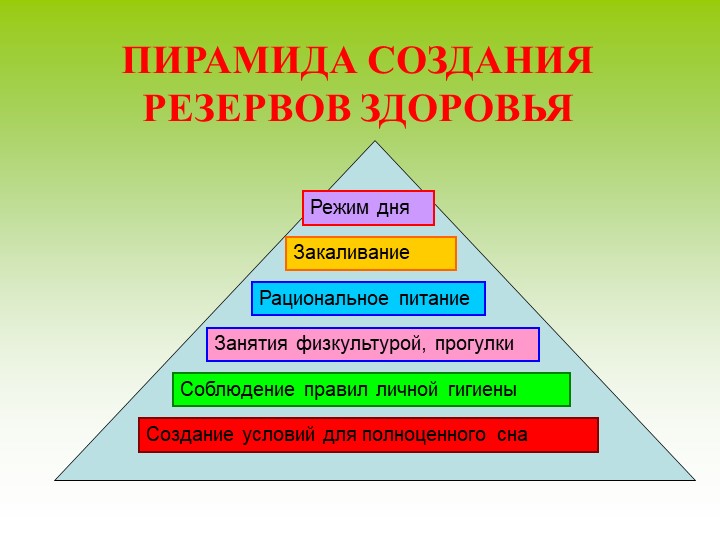 ПИРАМИДА СОЗДАНИЯ РЕЗЕРВОВ ЗДОРОВЬЯ

Режим дня

Закаливание

Рациональное питание

Занятия физкультурой, прогулки

Соблюдение правил личной гигиены

Создание условий для полноценного сна